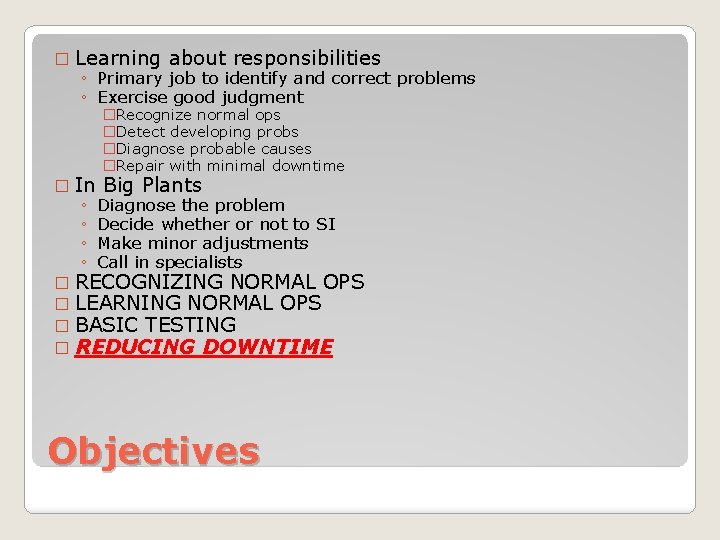 □ Learning about responsibilities
◦ Primary job to identify and correct problems
◦ Exercise good judgment
□Recognize normal ops
□Detect developing probs
□Diagnose probable causes
□Repair with minimal downtime
□ In Big Plants
◦ Diagnose the problem
◦ Decide whether or not to SI
◦ Make minor adjustments
◦ Call in specialists
□ RECOGNIZING NORMAL OPS
□ LEARNING NORMAL OPS
□ BASIC TESTING
□ REDUCING DOWNTIME

Objectives